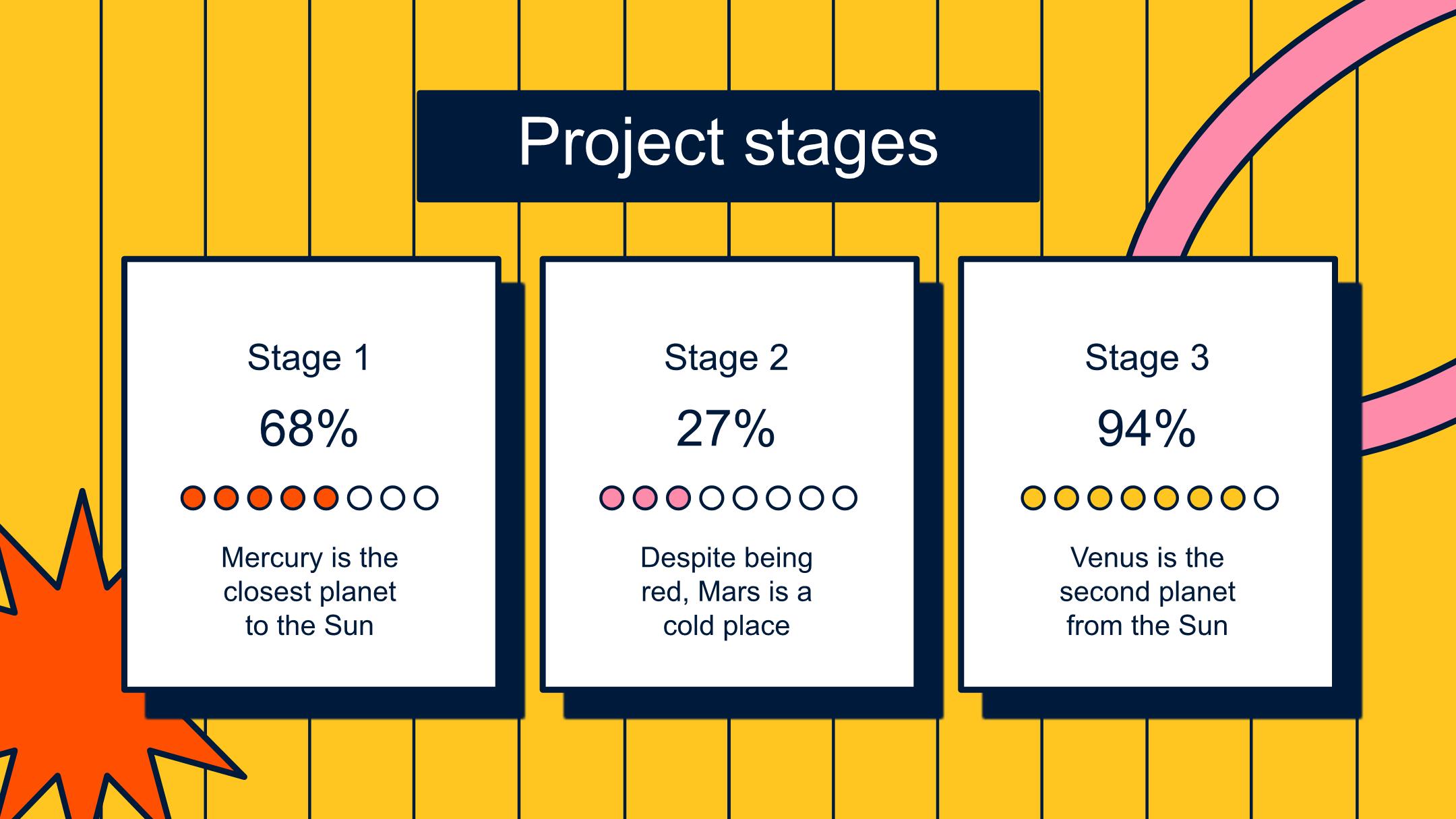 Project stages

Stage 1

68%

Mercury is the closest planet to the Sun

Stage 2

27%

Despite being red, Mars is a cold place

Stage 3

94%

Venus is the second planet from the Sun